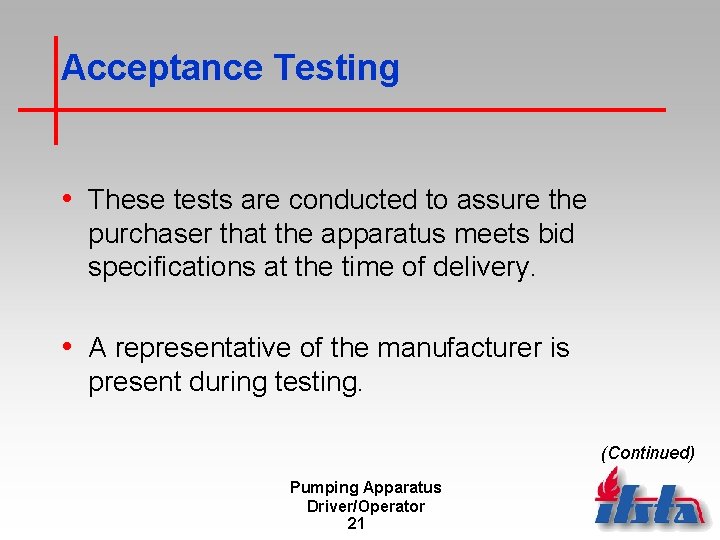 Acceptance Testing

• These tests are conducted to assure the purchaser that the apparatus meets bid specifications at the time of delivery.

• A representative of the manufacturer is present during testing.

(Continued)

Pumping Apparatus
Driver/Operator
21

ifsta